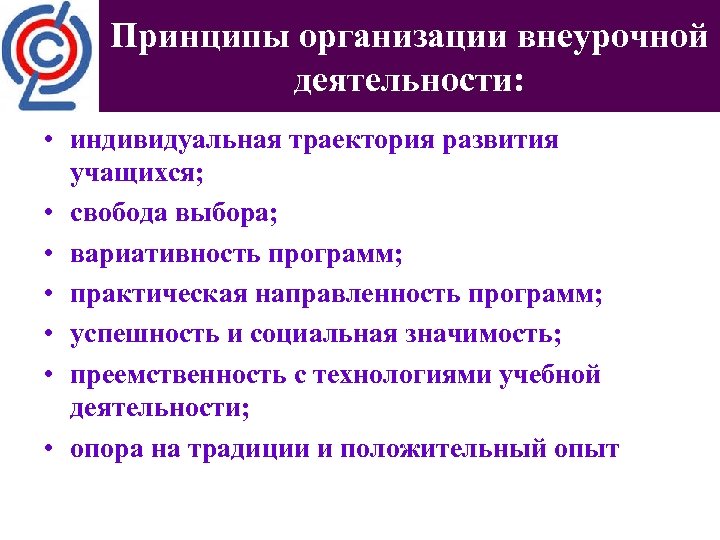 Принципы организации внеурочной деятельности:

• индивидуальная траектория развития учащихся;
• свобода выбора;
• вариативность программ;
• практическая направленность программ;
• успешность и социальная значимость;
• преемственность с технологиями учебной деятельности;
• опора на традиции и положительный опыт